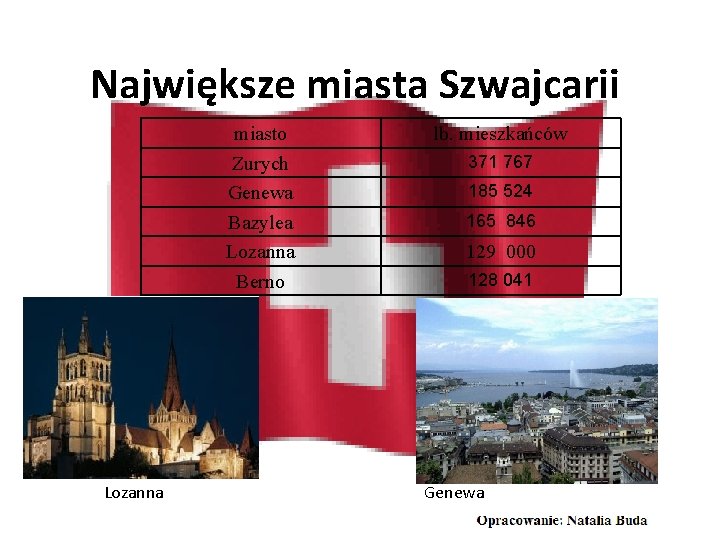 Największe miasta Szwajcarii

| miasto | lb. mieszkańców |
|---|---|
| Zurych | 371 767 |
| Genewa | 185 524 |
| Bazylea | 165 846 |
| Lozanna | 129 000 |
| Berno | 128 041 |

Lozanna

Genewa

Opracowanie: Natalia Buda